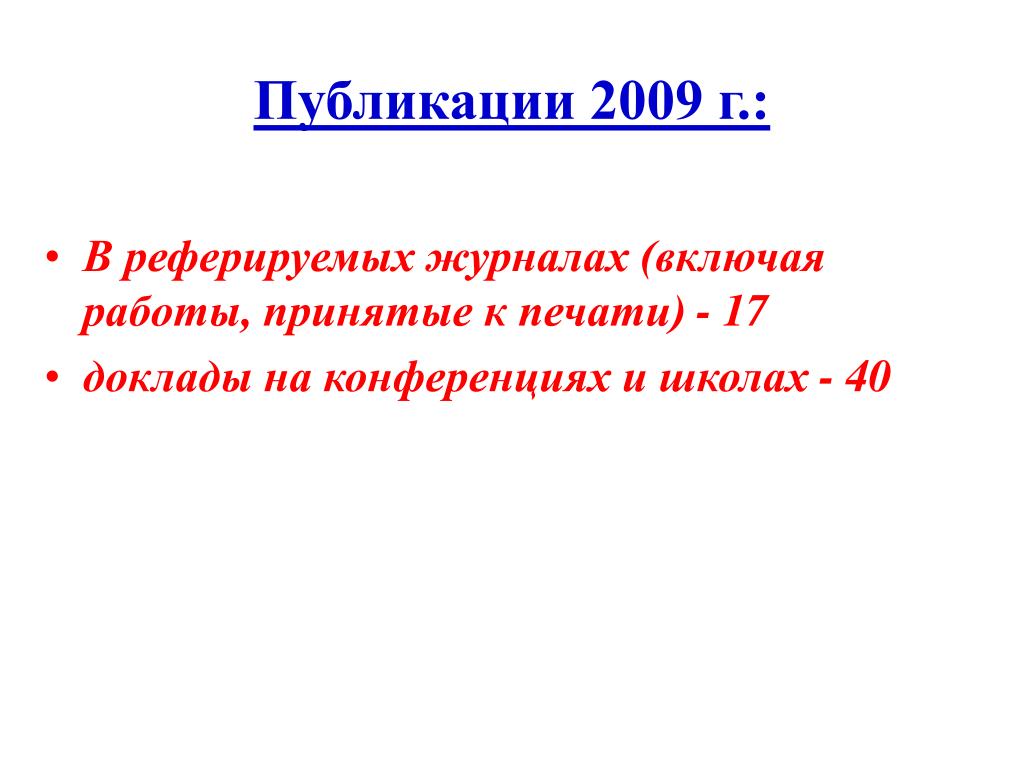 Публикации 2009 г.:

• В реферируемых журналах (включая работы, принятые к печати) - 17
• доклады на конференциях и школах - 40